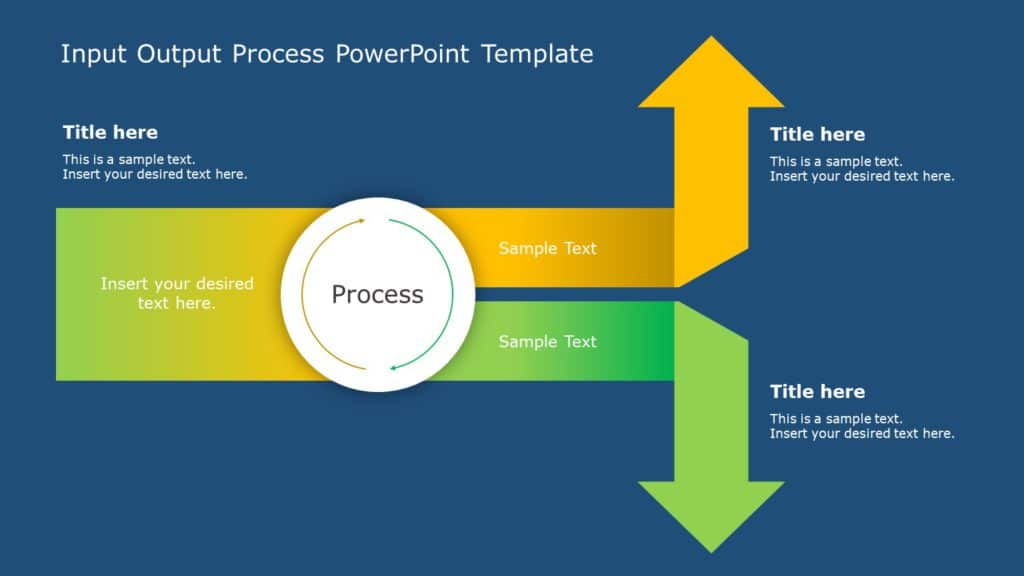 Input Output Process PowerPoint Template

Title here
This is a sample text.
Insert your desired text here.

Insert your desired text here.

Process

Sample Text

Sample Text

Title here
This is a sample text.
Insert your desired text here.

Title here
This is a sample text.
Insert your desired text here.